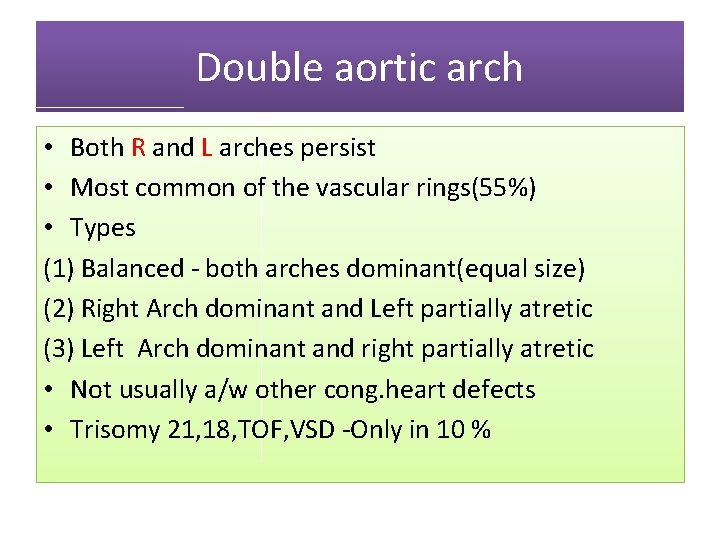 Double aortic arch

• Both R and L arches persist
• Most common of the vascular rings(55%)
• Types
(1) Balanced - both arches dominant(equal size)
(2) Right Arch dominant and Left partially atretic
(3) Left Arch dominant and right partially atretic
• Not usually a/w other cong.heart defects
• Trisomy 21,18,TOF,VSD -Only in 10 %